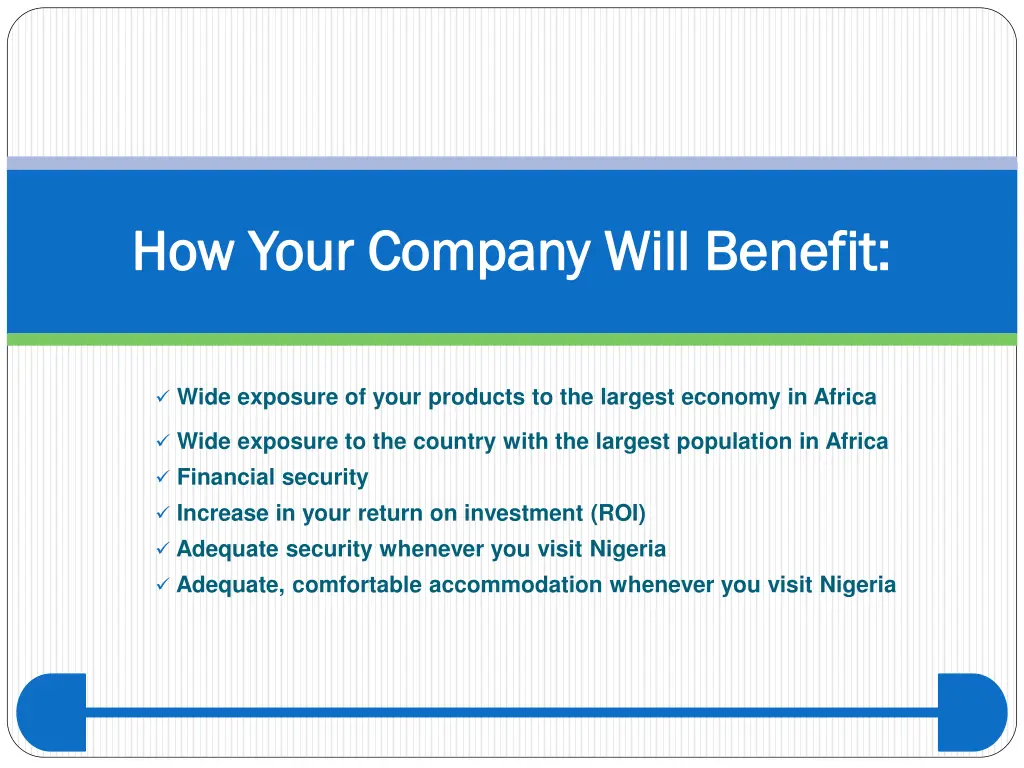 How Your Company Will Benefit:

✓ Wide exposure of your products to the largest economy in Africa
✓ Wide exposure to the country with the largest population in Africa
✓ Financial security
✓ Increase in your return on investment (ROI)
✓ Adequate security whenever you visit Nigeria
✓ Adequate, comfortable accommodation whenever you visit Nigeria